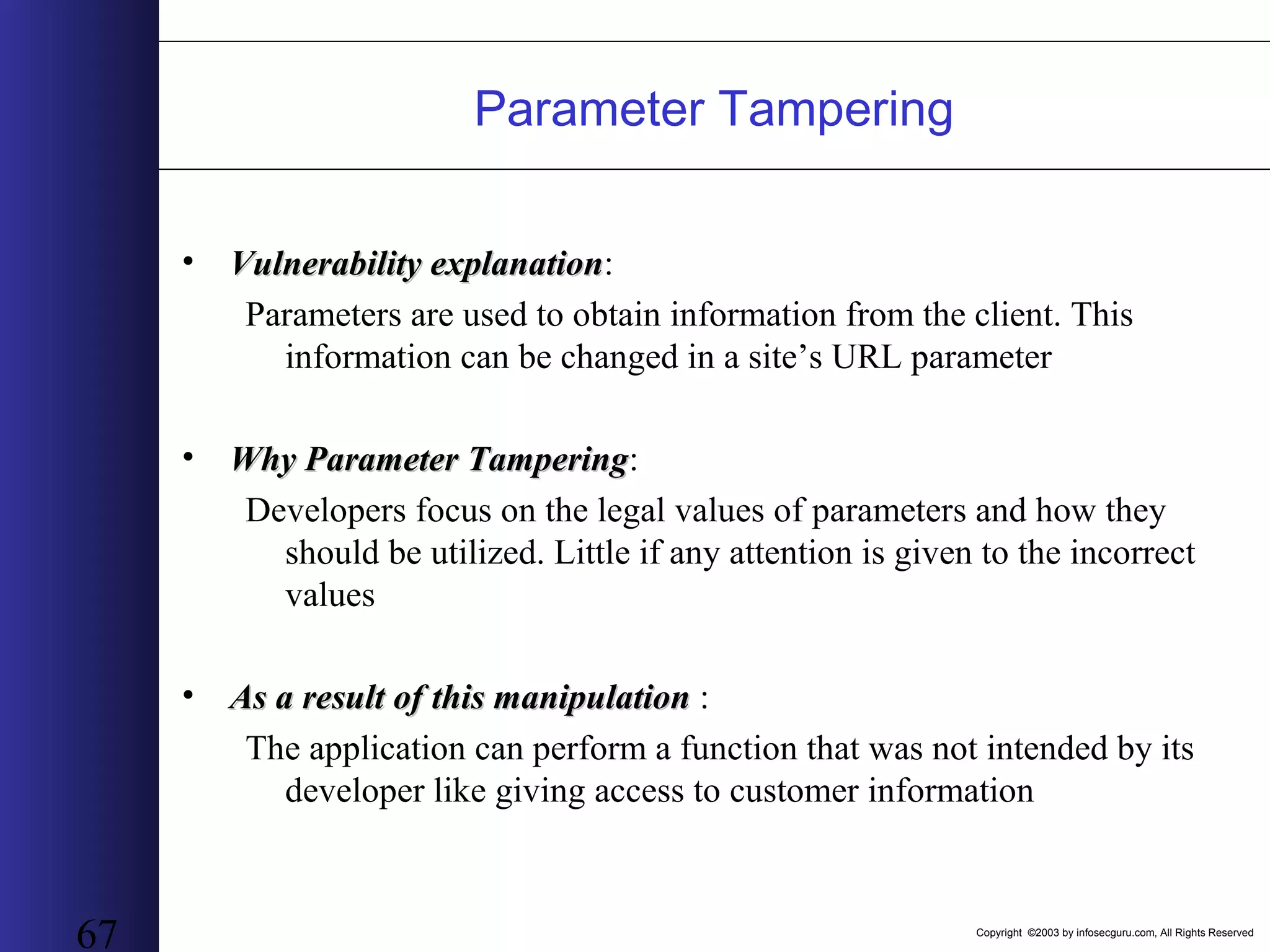 Parameter Tampering

• Vulnerability explanation:

Parameters are used to obtain information from the client. This information can be changed in a site’s URL parameter

• Why Parameter Tampering:

Developers focus on the legal values of parameters and how they should be utilized. Little if any attention is given to the incorrect values

• As a result of this manipulation :

The application can perform a function that was not intended by its developer like giving access to customer information

67

Copyright ©2003 by infosecguru.com, All Rights Reserved